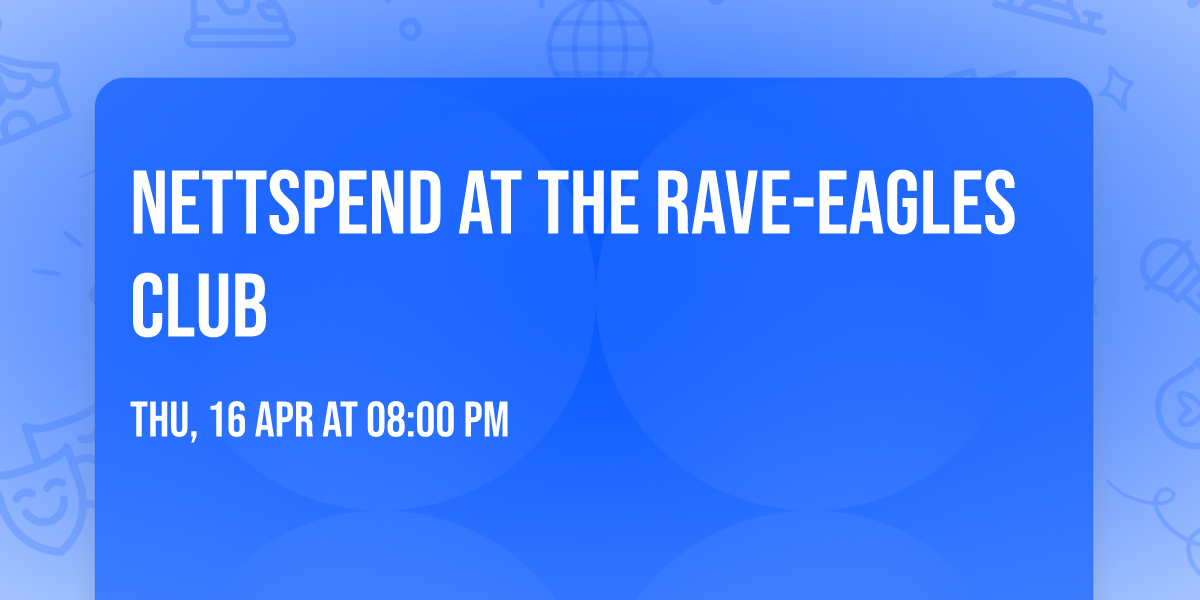 NETTSPEND AT THE RAVE-EAGLES CLUB

THU, 16 APR AT 08:00 PM